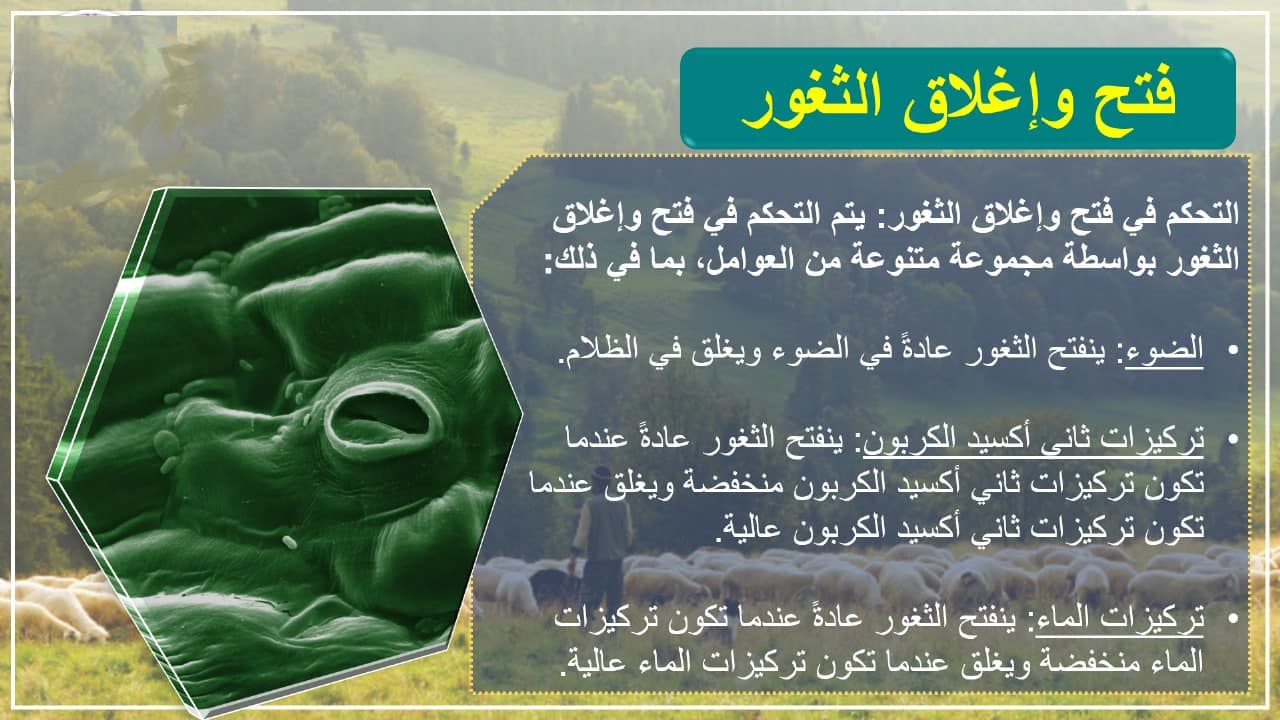 فتح وإغلاق الثغور

التحكم في فتح وإغلاق الثغور: يتم التحكم في فتح وإغلاق الثغور بواسطة مجموعة متنوعة من العوامل، بما في ذلك:

• الضوء: ينفتح الثغور عادةً في الضوء ويغلق في الظلام.

• تركيزات ثاني أكسيد الكربون: ينفتح الثغور عادةً عندما تكون تركيزات ثاني أكسيد الكربون منخفضة ويغلق عندما تكون تركيزات ثاني أكسيد الكربون عالية.

• تركيزات الماء: ينفتح الثغور عادةً عندما تكون تركيزات الماء منخفضة ويغلق عندما تكون تركيزات الماء عالية.